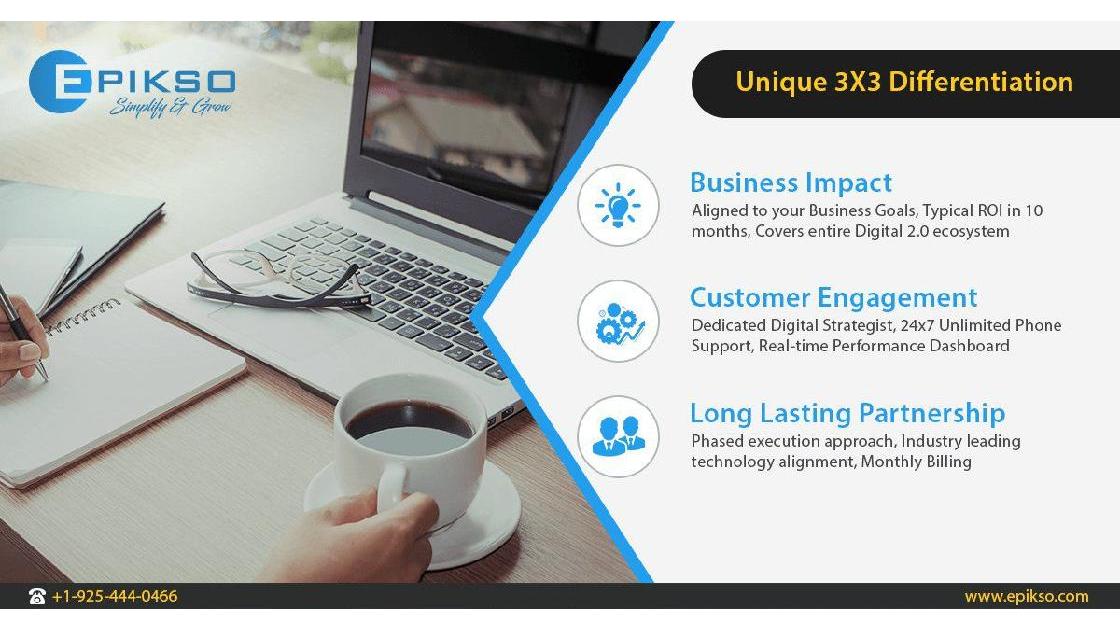 EPIKSO
Simplify & Grow

Unique 3X3 Differentiation

Business Impact
Aligned to your Business Goals, Typical ROI in 10 months, Covers entire Digital 2.0 ecosystem

Customer Engagement
Dedicated Digital Strategist, 24x7 Unlimited Phone Support, Real-time Performance Dashboard

Long Lasting Partnership
Phased execution approach, Industry leading technology alignment, Monthly Billing

+1-925-444-0466

www.epikso.com